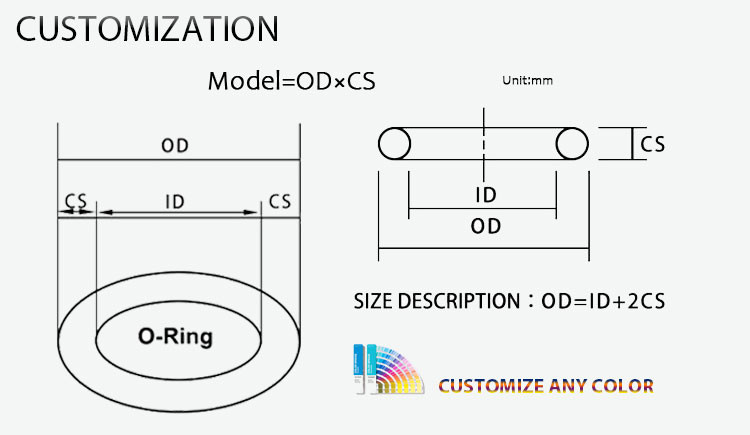 CUSTOMIZATION

Model=OD×CS

Unit:mm

OD

CS

ID

CS

O-Ring

CS

ID

OD

SIZE DESCRIPTION：OD=ID+2CS

CUSTOMIZE ANY COLOR